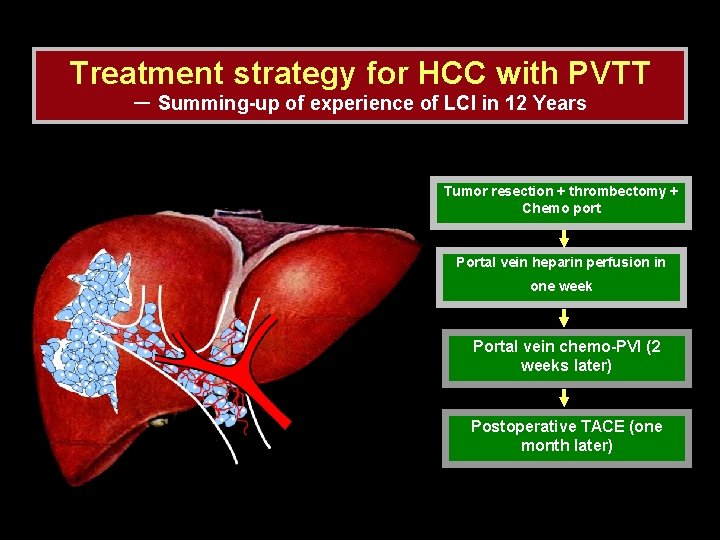 Treatment strategy for HCC with PVTT
— Summing-up of experience of LCI in 12 Years

Tumor resection + thrombectomy + Chemo port

Portal vein heparin perfusion in one week

Portal vein chemo-PVI (2 weeks later)

Postoperative TACE (one month later)